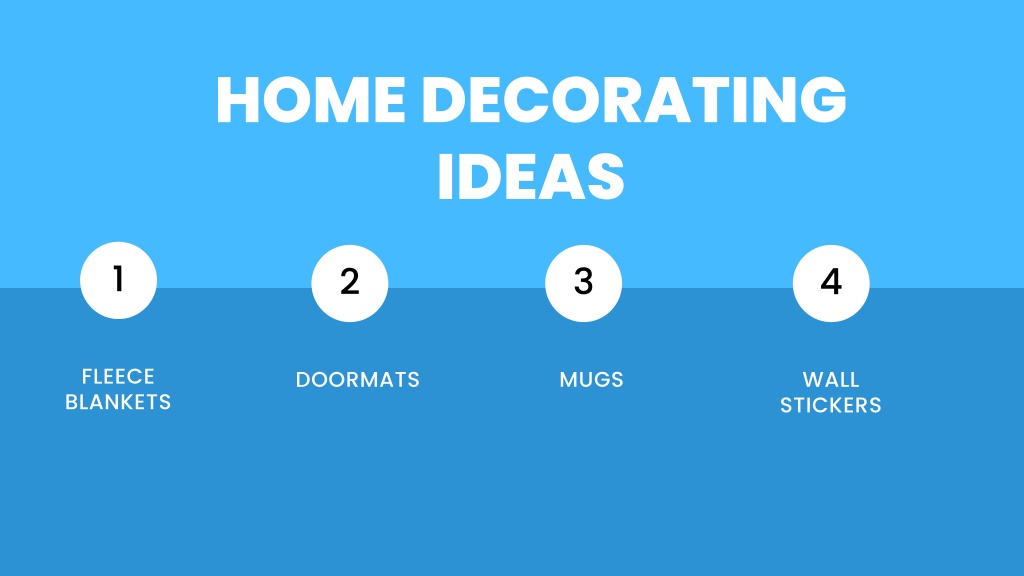 HOME DECORATING IDEAS

1

FLEECE BLANKETS

2

DOORMATS

3

MUGS

4

WALL STICKERS